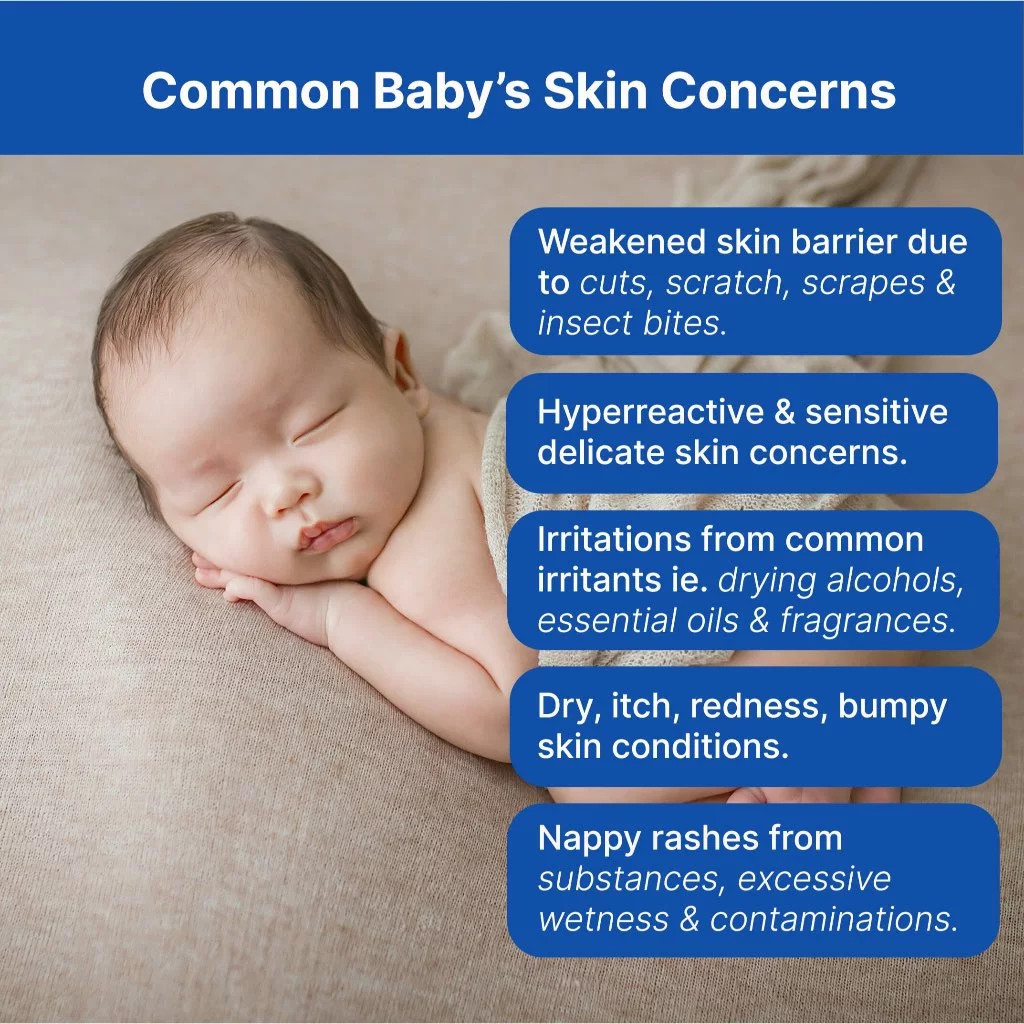 Common Baby's Skin Concerns

Weakened skin barrier due to cuts, scratch, scrapes & insect bites.

Hyperreactive & sensitive delicate skin concerns.

Irritations from common irritants ie. drying alcohols, essential oils & fragrances.

Dry, itch, redness, bumpy skin conditions.

Nappy rashes from substances, excessive wetness & contaminations.